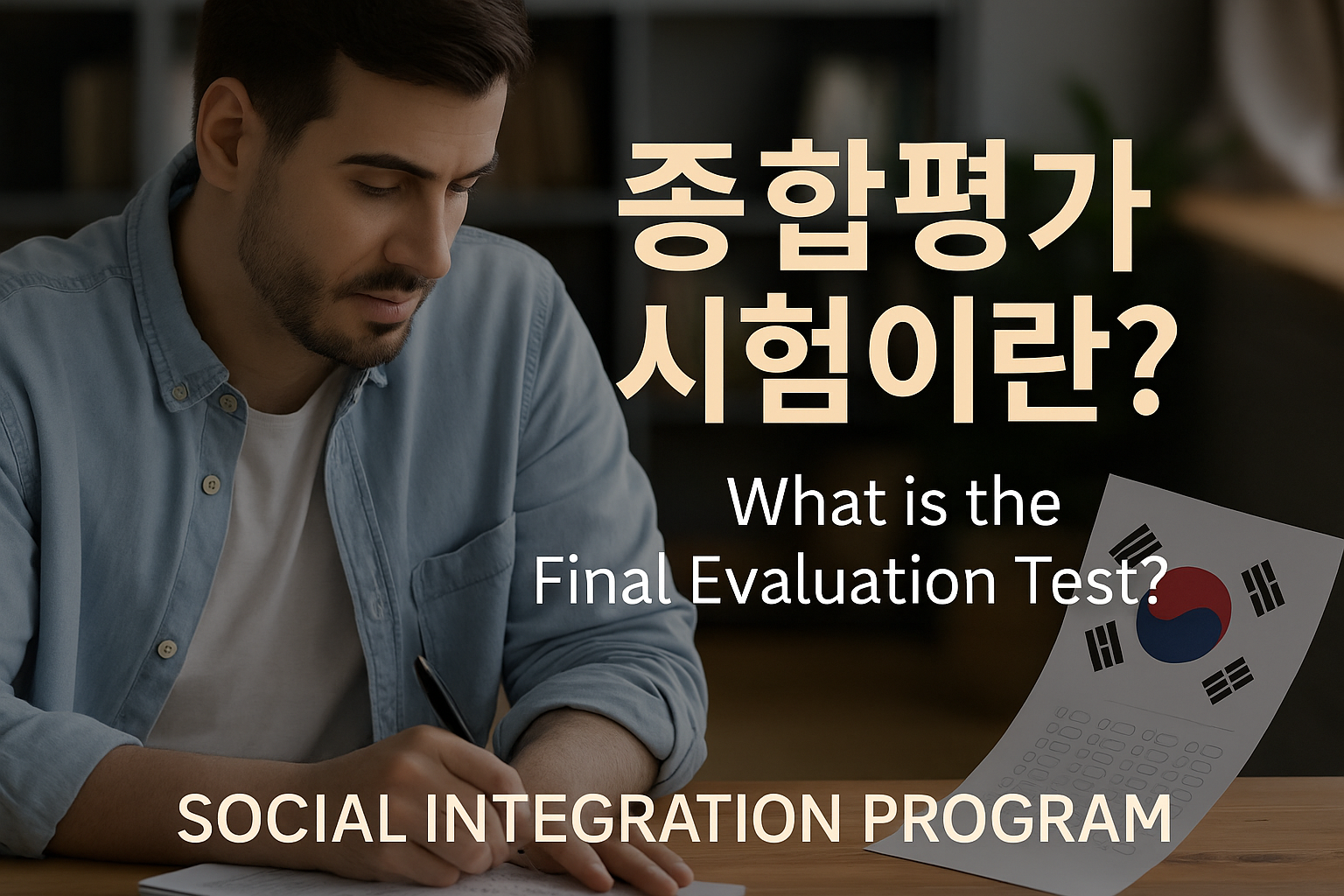 종합평가
시험이란?

What is the
Final Evaluation Test?

SOCIAL INTEGRATION PROGRAM